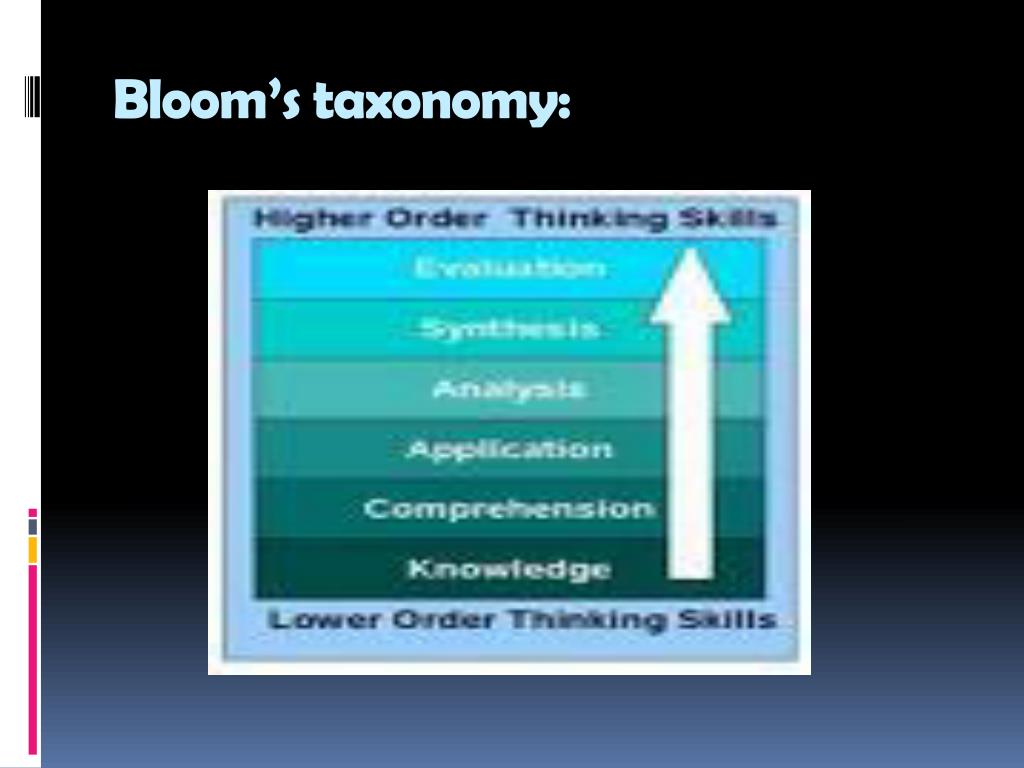 Bloom's taxonomy:

Higher Order Thinking Skills

Evaluation

Synthesis

Analysis

Application

Comprehension

Knowledge

Lower Order Thinking Skills